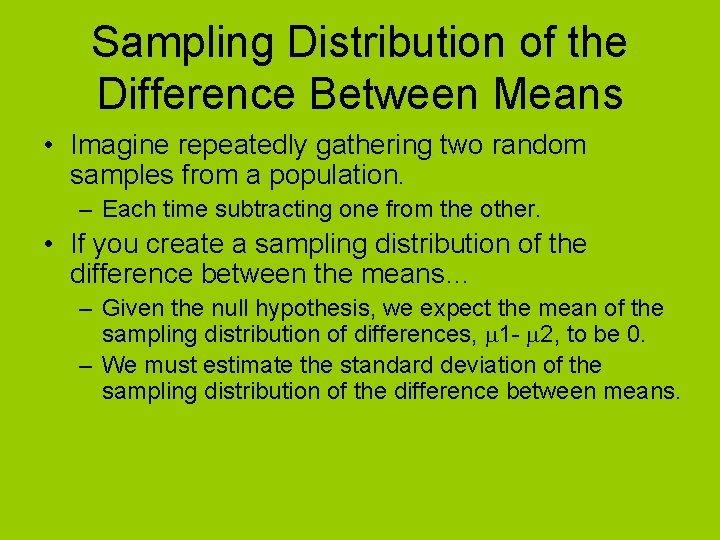 Sampling Distribution of the Difference Between Means

• Imagine repeatedly gathering two random samples from a population.
– Each time subtracting one from the other.
• If you create a sampling distribution of the difference between the means…
– Given the null hypothesis, we expect the mean of the sampling distribution of differences, $\mu$1- $\mu$2, to be 0.
– We must estimate the standard deviation of the sampling distribution of the difference between means.